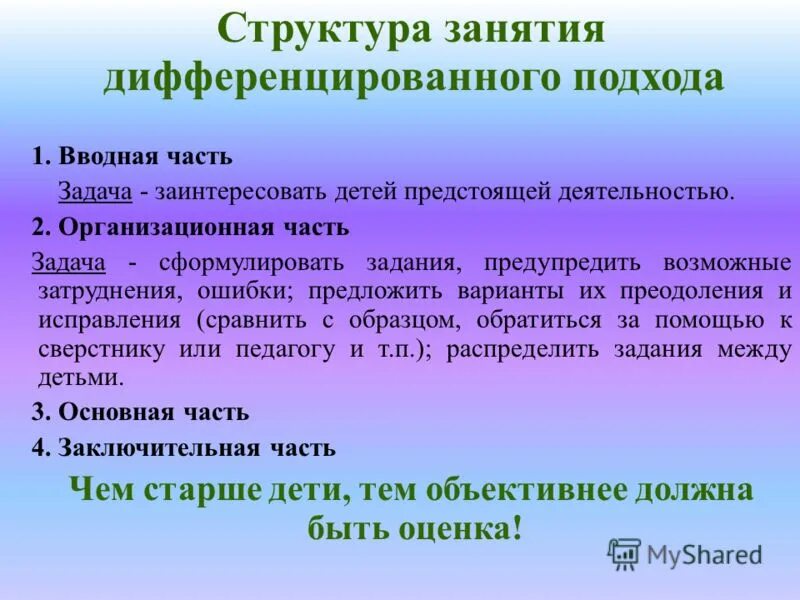 Структура занятия дифференцированного подхода

1. Вводная часть

Задача - заинтересовать детей предстоящей деятельностью.

2. Организационная часть

Задача - сформулировать задания, предупредить возможные затруднения, ошибки; предложить варианты их преодоления и исправления (сравнить с образцом, обратиться за помощью к сверстнику или педагогу и т.п.); распределить задания между детьми.

3. Основная часть

4. Заключительная часть

Чем старше дети, тем объективнее должна быть оценка!

MyShared